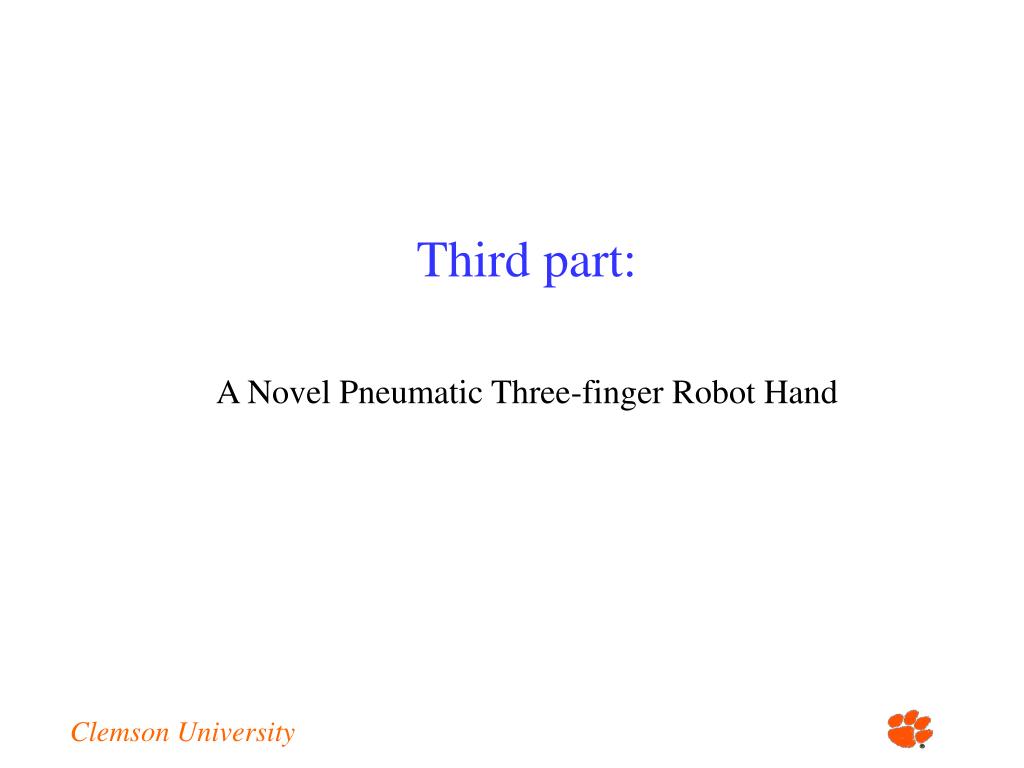 Third part:

A Novel Pneumatic Three-finger Robot Hand

Clemson University